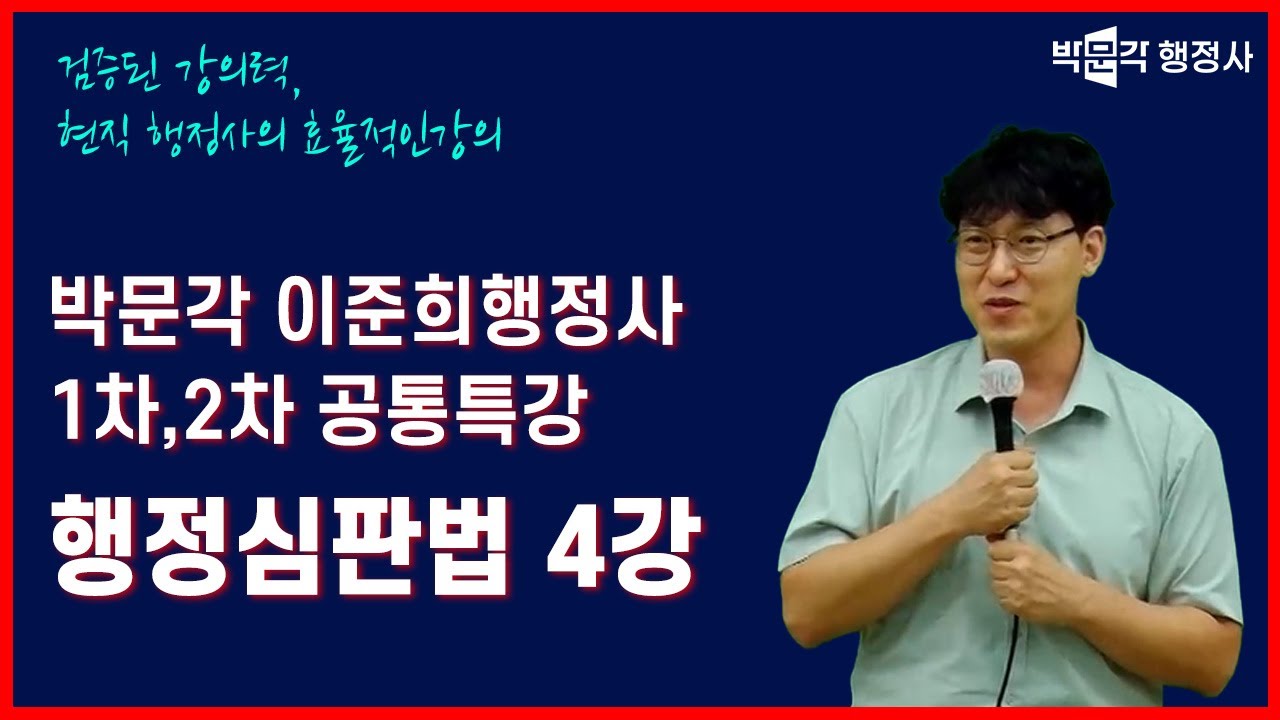 검증된 강의력,
현직 행정사의 효율적인강의

박문각 행정사

박문각 이준희행정사
1차,2차 공통특강

행정심판법 4강